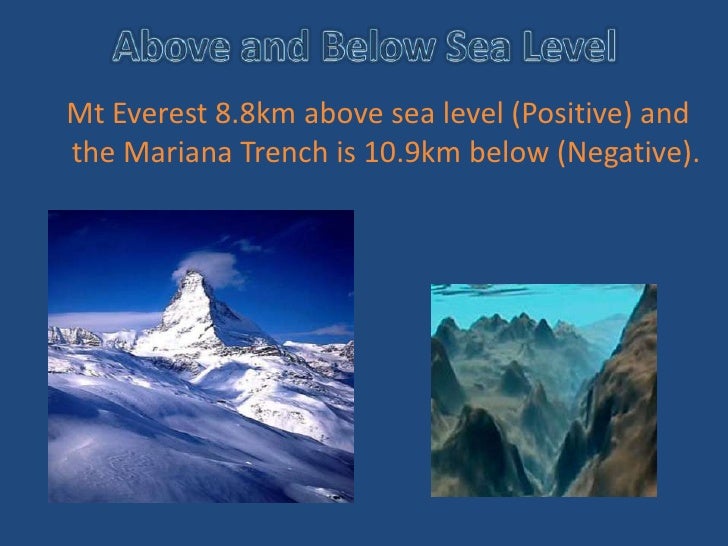 Above and Below Sea Level

Mt Everest 8.8km above sea level (Positive) and the Mariana Trench is 10.9km below (Negative).